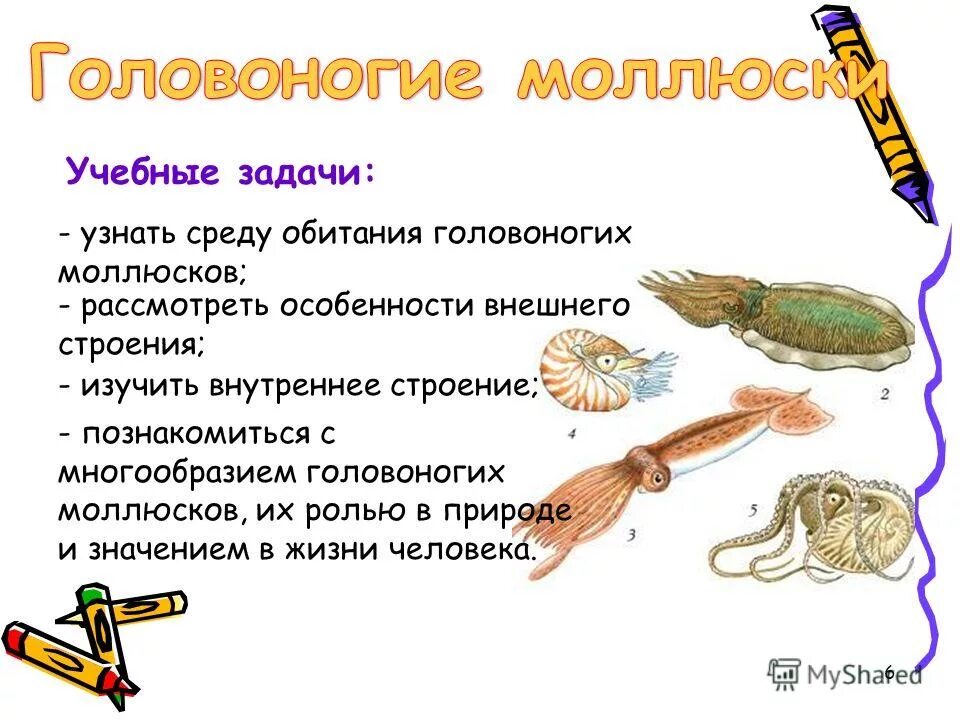 Головоногие моллюски

Учебные задачи:

- узнать среду обитания головоногих моллюсков;

- рассмотреть особенности внешнего строения;

- изучить внутреннее строение;

- познакомиться с многообразием головоногих моллюсков, их ролью в природе и значением в жизни человека.

2

4

3

5

MyShared

6